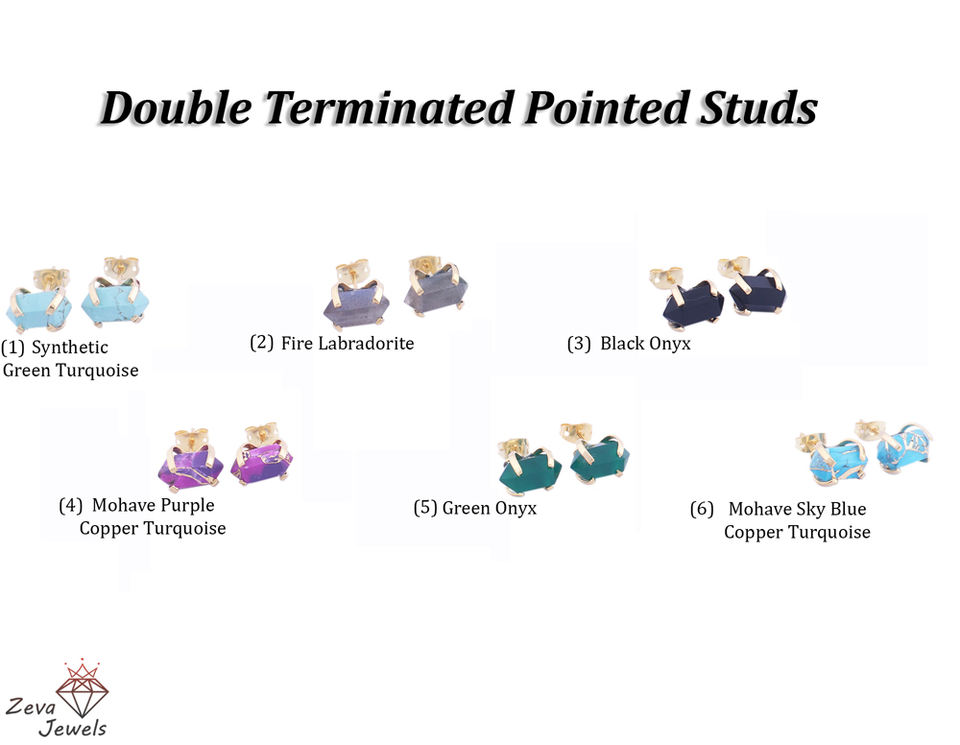 Double Terminated Pointed Studs

(1) Synthetic Green Turquoise

(2) Fire Labradorite

(3) Black Onyx

(4) Mohave Purple Copper Turquoise

(5) Green Onyx

(6) Mohave Sky Blue Copper Turquoise

Zeva Jewels